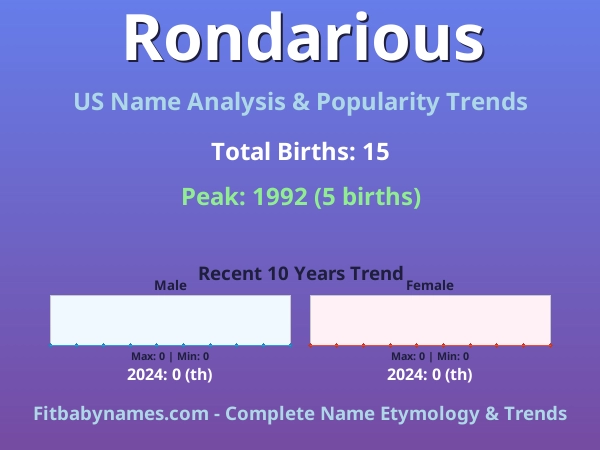 Rondarious

US Name Analysis & Popularity Trends

Total Births: 15

Peak: 1992 (5 births)

Recent 10 Years Trend

Male

Max: 0 | Min: 0

2024: 0 (th)

Female

Max: 0 | Min: 0

2024: 0 (th)

Fitbabynames.com - Complete Name Etymology & Trends